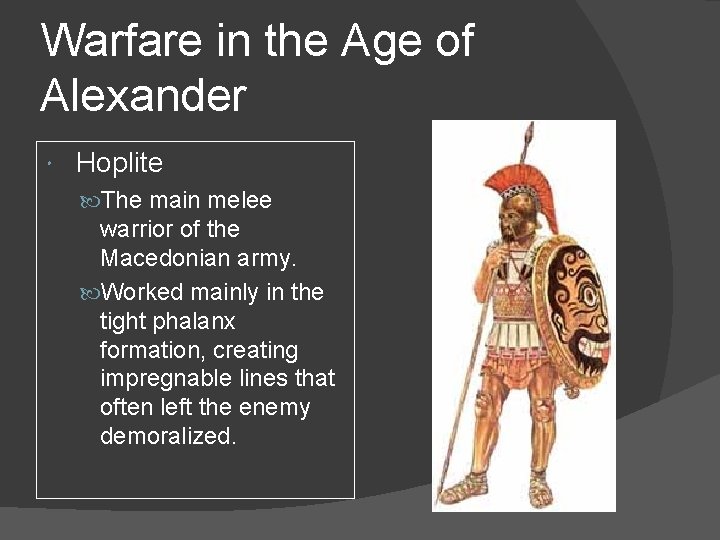 Warfare in the Age of Alexander

Hoplite

The main melee warrior of the Macedonian army.

Worked mainly in the tight phalanx formation, creating impregnable lines that often left the enemy demoralized.